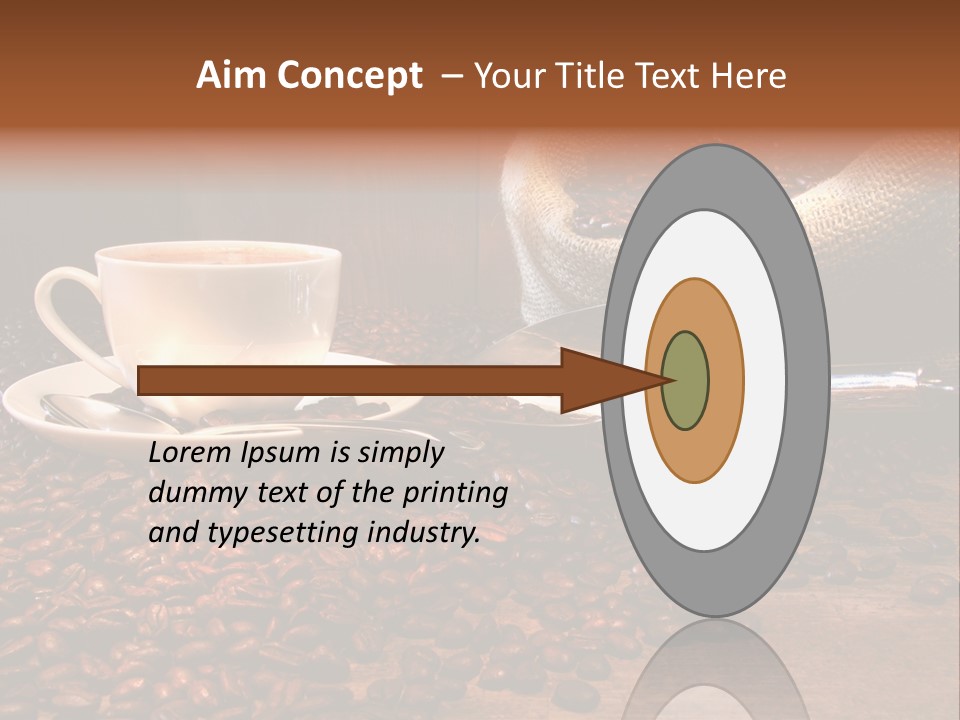 Aim Concept – Your Title Text Here

Lorem Ipsum is simply dummy text of the printing and typesetting industry.